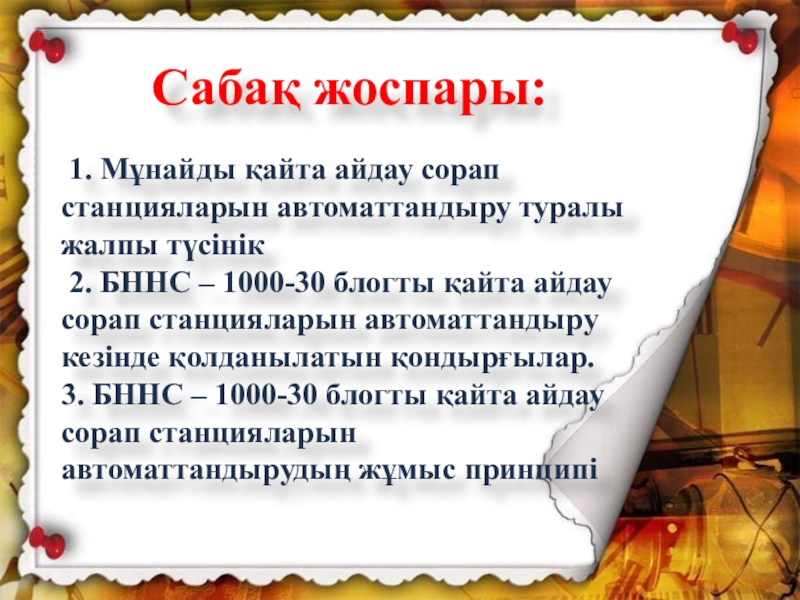 Сабақ жоспары:

1. Мұнайды қайта айдау сорап станцияларын автоматтандыру туралы жалпы түсінік

2. БННС – 1000-30 блогты қайта айдау сорап станцияларын автоматтандыру кезінде қолданылатын қондырғылар.

3. БННС – 1000-30 блогты қайта айдау сорап станцияларын автоматтандырудың жұмыс принципі